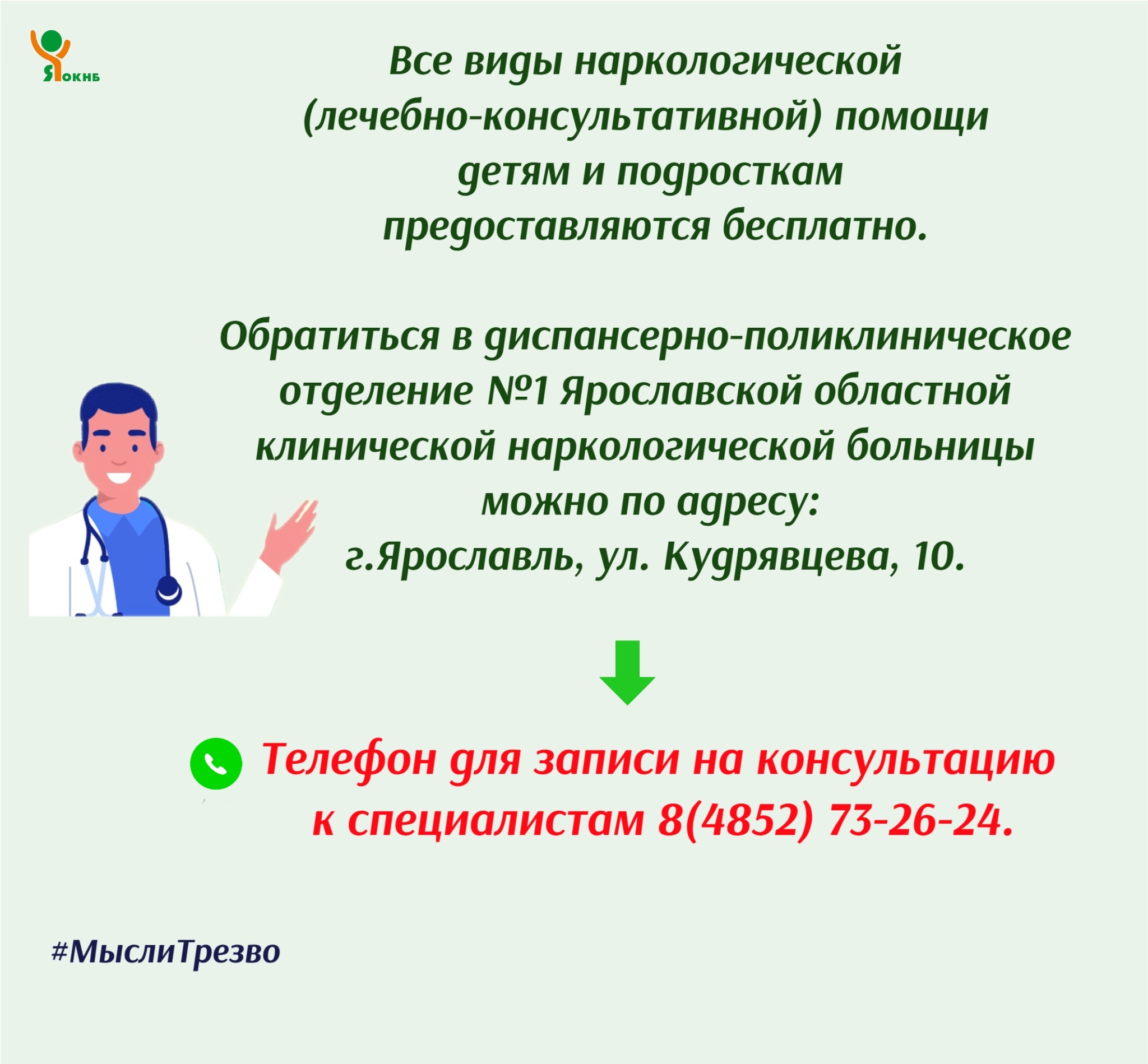 ЯОКНБ

Все виды наркологической (лечебно-консультативной) помощи детям и подросткам предоставляются бесплатно.

Обратиться в диспансерно-поликлиническое отделение №1 Ярославской областной клинической наркологической больницы можно по адресу:
г.Ярославль, ул. Кудрявцева, 10.

Телефон для записи на консультацию к специалистам 8(4852) 73-26-24.

#МыслиТрезво